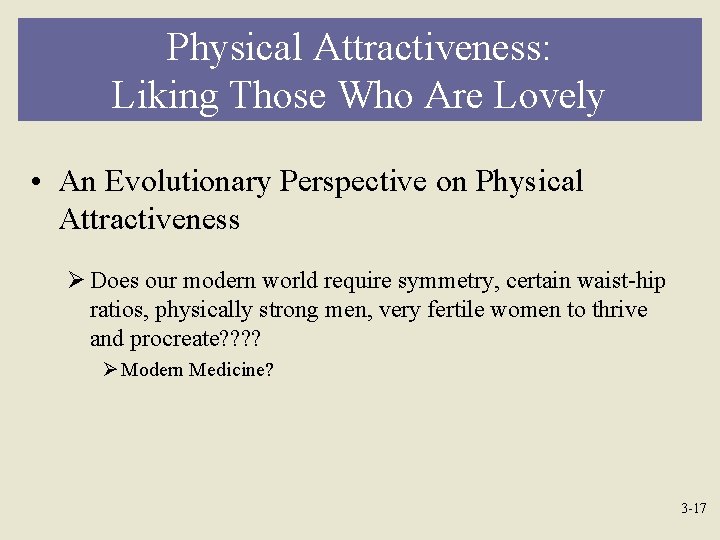 Physical Attractiveness:
Liking Those Who Are Lovely

• An Evolutionary Perspective on Physical Attractiveness

➢ Does our modern world require symmetry, certain waist-hip ratios, physically strong men, very fertile women to thrive and procreate????

➢ Modern Medicine?

3-17